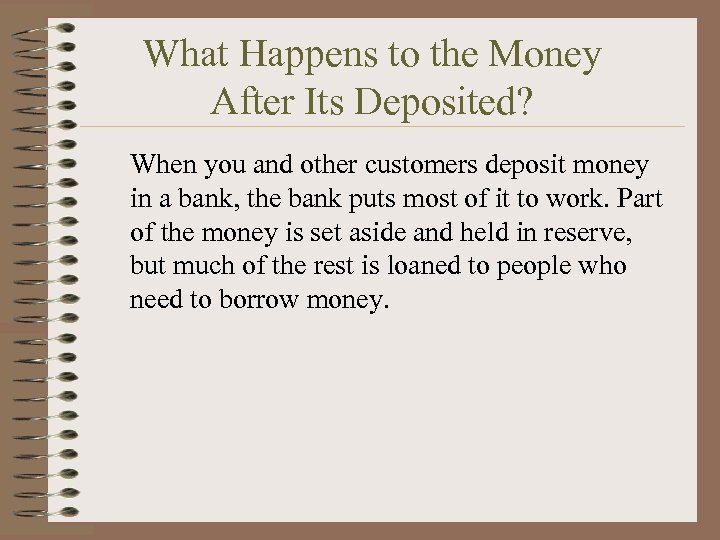 What Happens to the Money After Its Deposited?

When you and other customers deposit money in a bank, the bank puts most of it to work. Part of the money is set aside and held in reserve, but much of the rest is loaned to people who need to borrow money.